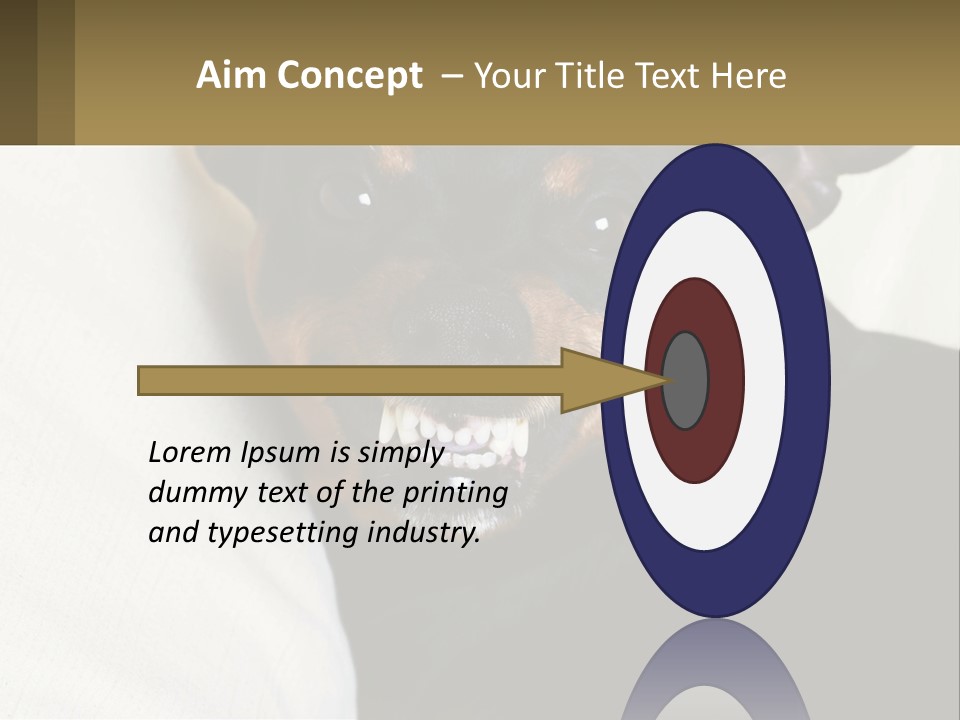 Aim Concept – Your Title Text Here

Lorem Ipsum is simply dummy text of the printing and typesetting industry.